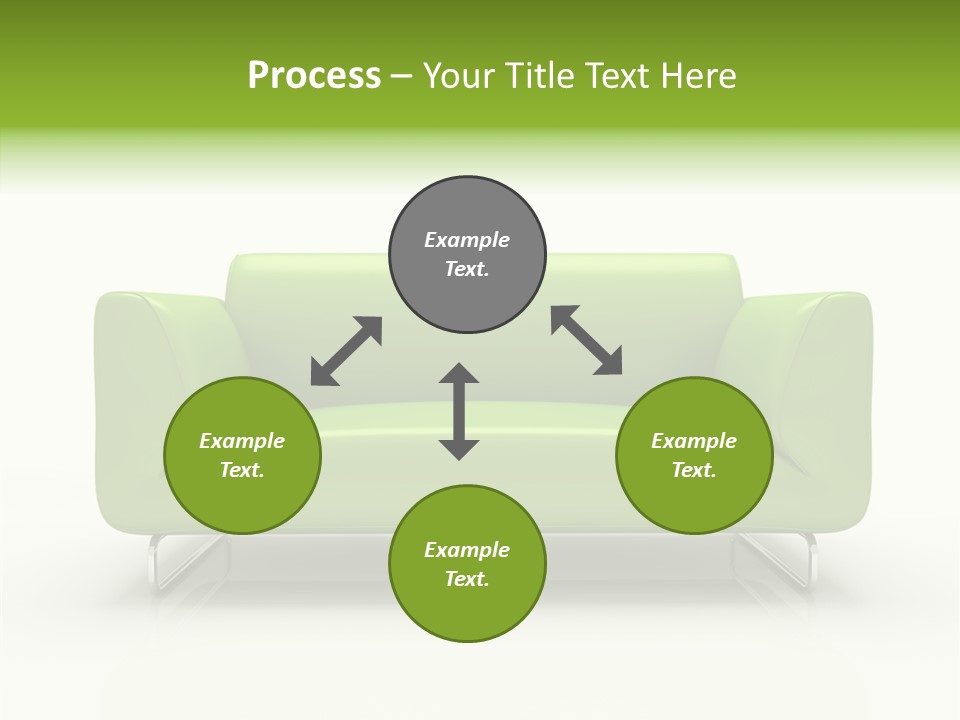 Process – Your Title Text Here

Example Text.

Example Text.

Example Text.

Example Text.